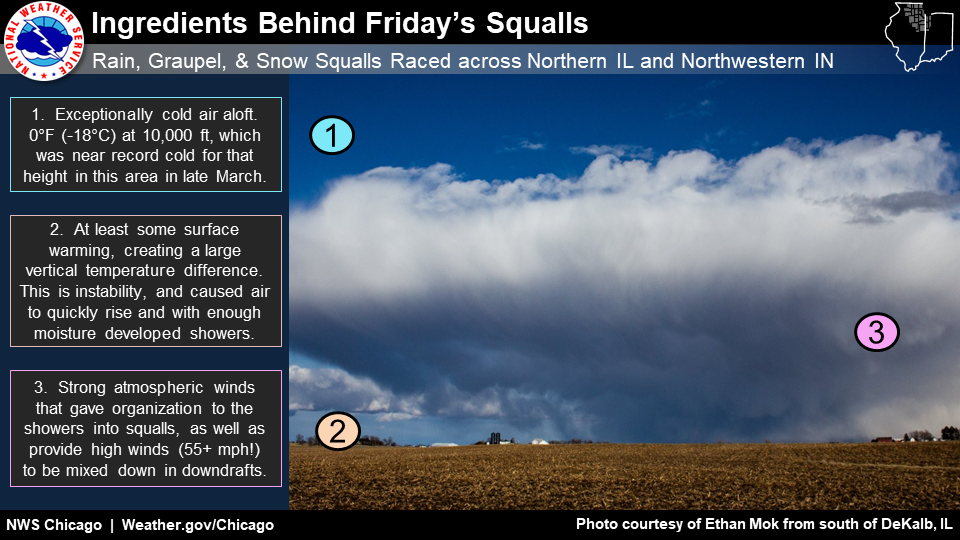 NATIONAL WEATHER SERVICE

Ingredients Behind Friday's Squalls

Rain, Graupel, & Snow Squalls Raced across Northern IL and Northwestern IN

1. Exceptionally cold air aloft. 0°F (-18°C) at 10,000 ft, which was near record cold for that height in this area in late March.

2. At least some surface warming, creating a large vertical temperature difference. This is instability, and caused air to quickly rise and with enough moisture developed showers.

3. Strong atmospheric winds that gave organization to the showers into squalls, as well as provide high winds (55+ mph!) to be mixed down in downdrafts.

1

2

3

NWS Chicago | Weather.gov/Chicago

Photo courtesy of Ethan Mok from south of DeKalb, IL